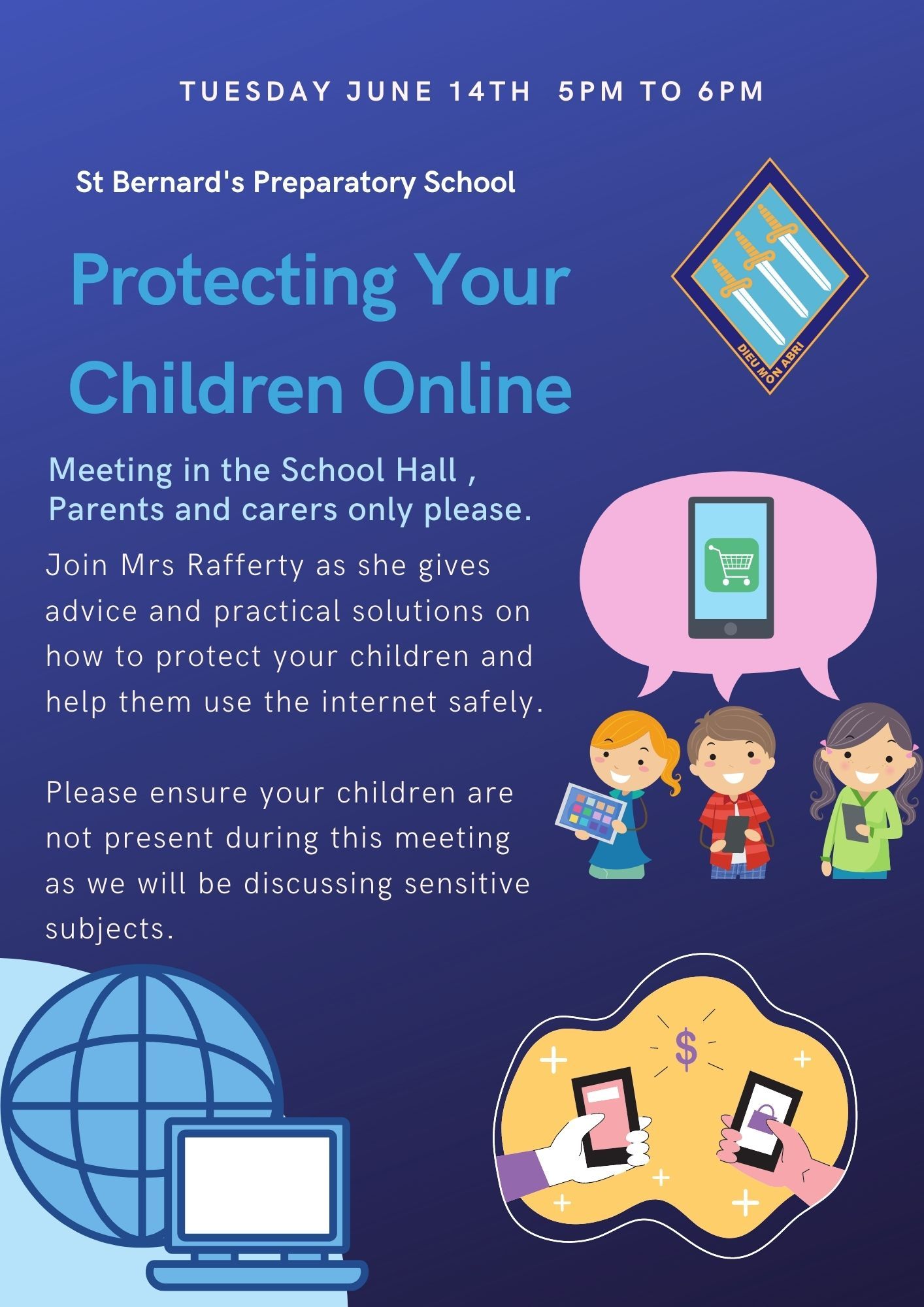 TUESDAY JUNE 14TH 5PM TO 6PM

St Bernard's Preparatory School

Protecting Your Children Online

DIEU MON ABRI

Meeting in the School Hall , Parents and carers only please.

Join Mrs Rafferty as she gives advice and practical solutions on how to protect your children and help them use the internet safely.

Please ensure your children are not present during this meeting as we will be discussing sensitive subjects.

$